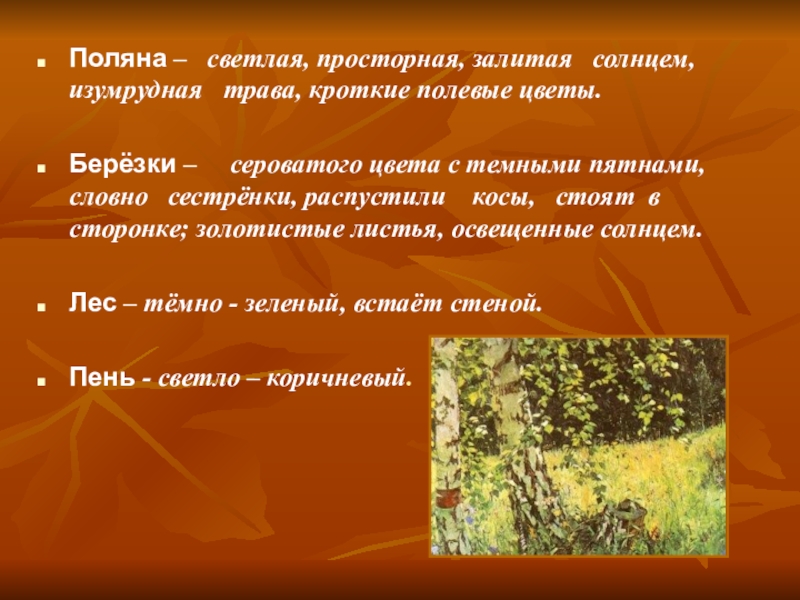 Поляна – светлая, просторная, залитая солнцем, изумрудная трава, кроткие полевые цветы.

Берёзки – сероватого цвета с темными пятнами, словно сестрёнки, распустили косы, стоят в сторонке; золотистые листья, освещенные солнцем.

Лес – тёмно - зеленый, встаёт стеной.

Пень - светло – коричневый.